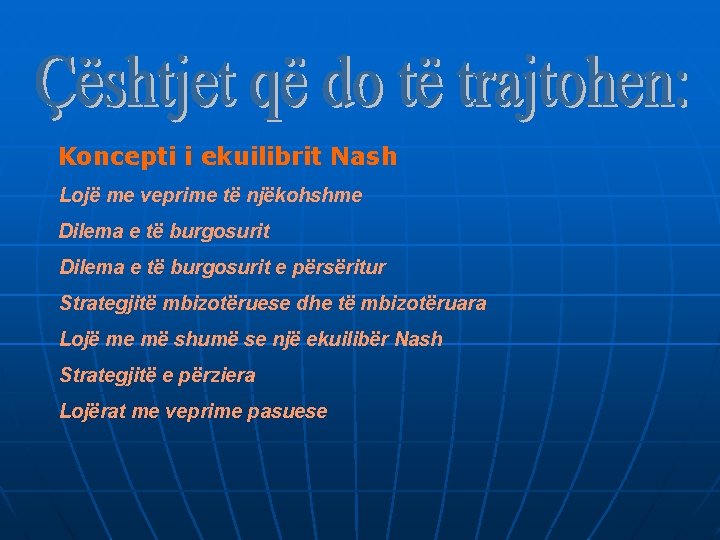 Çështjet që do të trajtohen:

Koncepti i ekuilibrit Nash

Lojë me veprime të njëkohshme

Dilema e të burgosurit

Dilema e të burgosurit e përsëritur

Strategjitë mbizotëruese dhe të mbizotëruara

Lojë me më shumë se një ekuilibër Nash

Strategjitë e përziera

Lojërat me veprime pasuese